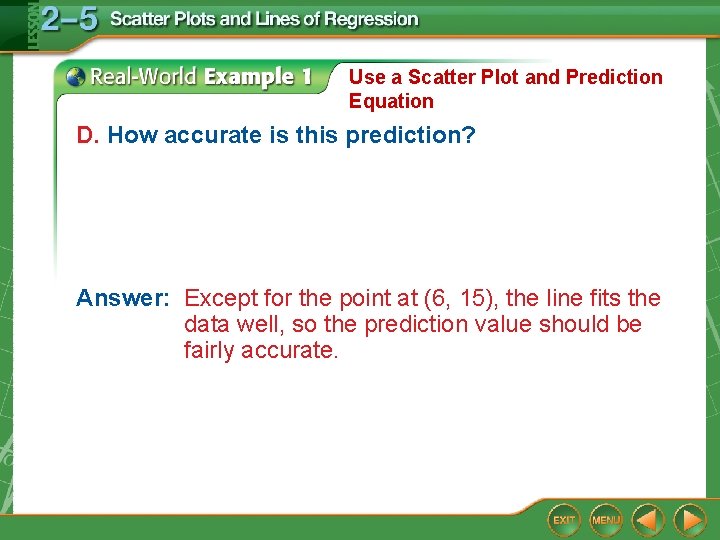 LESSON 2–5 Scatter Plots and Lines of Regression

Real-World Example 1 Use a Scatter Plot and Prediction Equation

D. How accurate is this prediction?

Answer: Except for the point at (6, 15), the line fits the data well, so the prediction value should be fairly accurate.

EXIT MENU